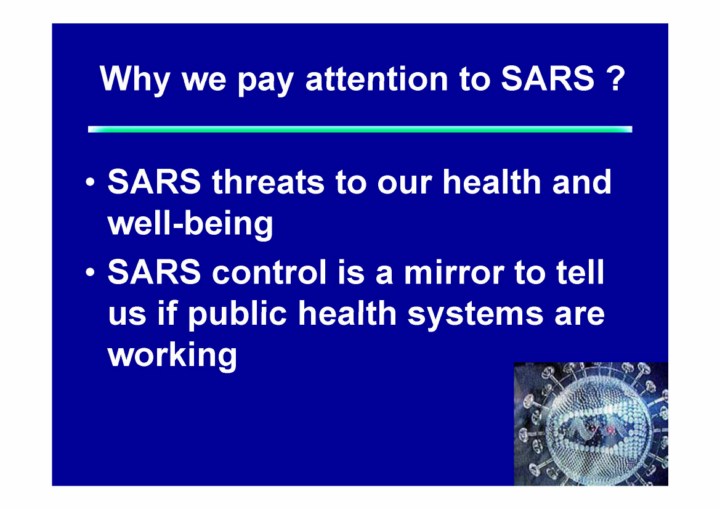 Why we pay attention to SARS ?

• SARS threats to our health and well-being

• SARS control is a mirror to tell us if public health systems are working